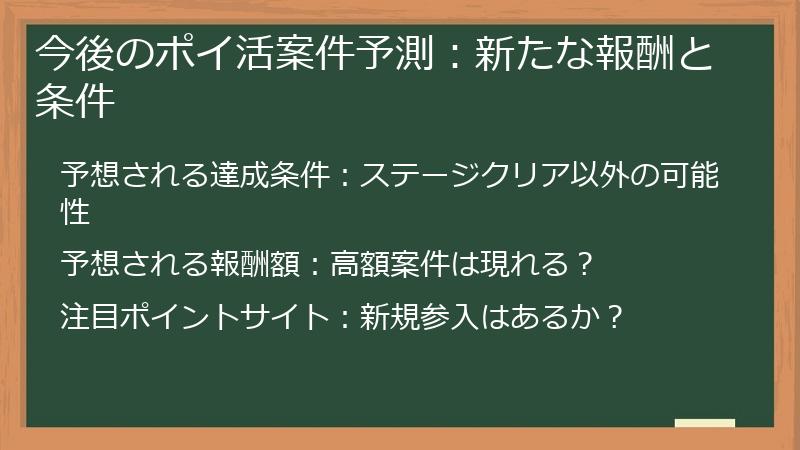 今後のポイ活案件予測：新たな報酬と条件

予想される達成条件：ステージクリア以外の可能性

予想される報酬額：高額案件は現れる？

注目ポイントサイト：新規参入はあるか？